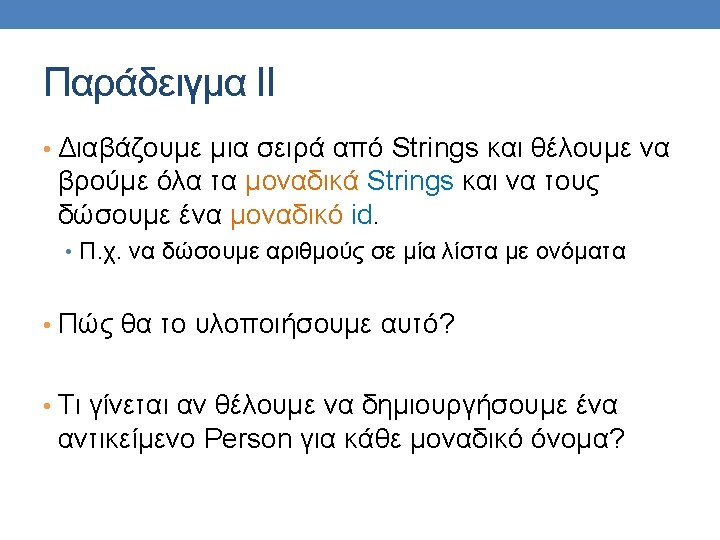 Παράδειγμα ΙΙ

• Διαβάζουμε μια σειρά από Strings και θέλουμε να βρούμε όλα τα μοναδικά Strings και να τους δώσουμε ένα μοναδικό id.
  • Π.χ. να δώσουμε αριθμούς σε μία λίστα με ονόματα

• Πώς θα το υλοποιήσουμε αυτό?

• Τι γίνεται αν θέλουμε να δημιουργήσουμε ένα αντικείμενο Person για κάθε μοναδικό όνομα?